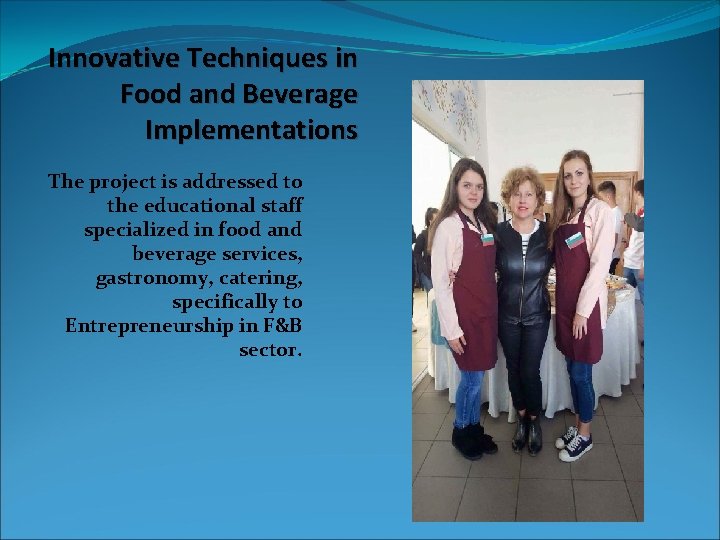 Innovative Techniques in Food and Beverage Implementations

The project is addressed to the educational staff specialized in food and beverage services, gastronomy, catering, specifically to Entrepreneurship in F&B sector.